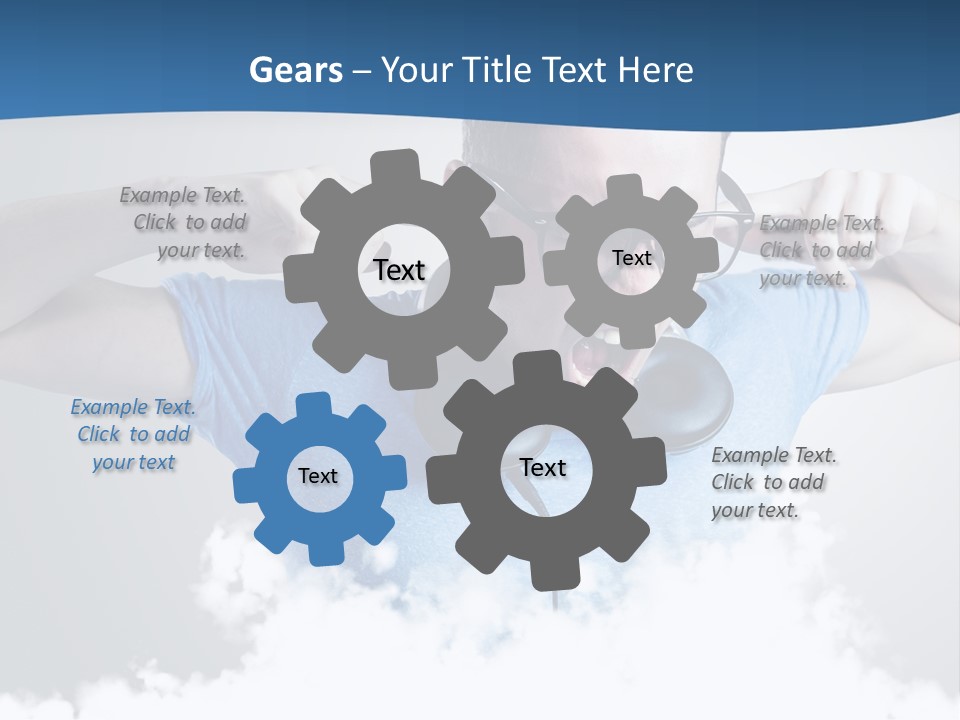 Gears – Your Title Text Here

Example Text. Click to add your text.

Text

Text

Example Text. Click to add your text.

Example Text. Click to add your text

Text

Text

Example Text. Click to add your text.